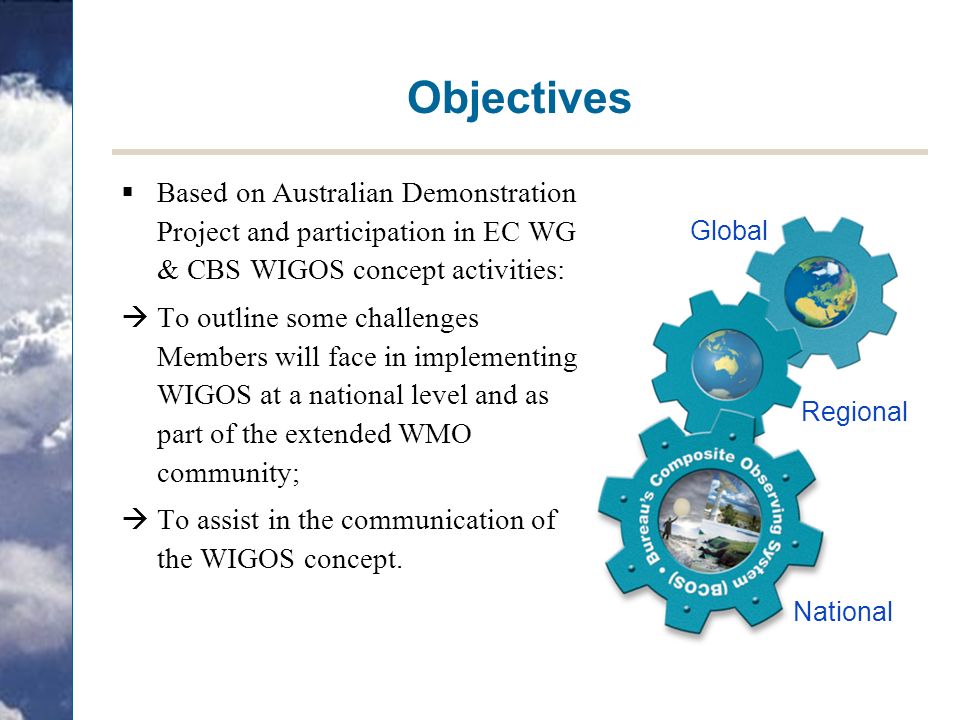 Objectives

▪ Based on Australian Demonstration Project and participation in EC WG & CBS WIGOS concept activities:

→ To outline some challenges Members will face in implementing WIGOS at a national level and as part of the extended WMO community;

→ To assist in the communication of the WIGOS concept.

Global

Regional

Bureau's Composite Observing System (BCOS)

National